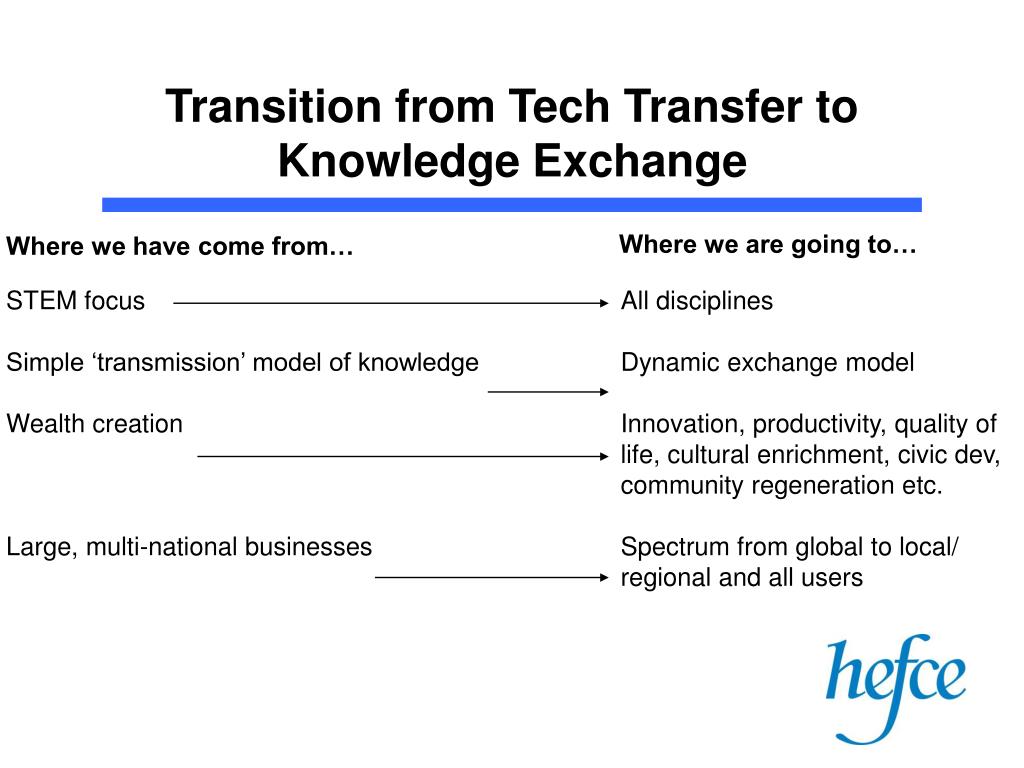 Transition from Tech Transfer to Knowledge Exchange

Where we have come from…

STEM focus

Simple ‘transmission’ model of knowledge

Wealth creation

Large, multi-national businesses

Where we are going to…

All disciplines

Dynamic exchange model

Innovation, productivity, quality of life, cultural enrichment, civic dev, community regeneration etc.

Spectrum from global to local/ regional and all users

hefce